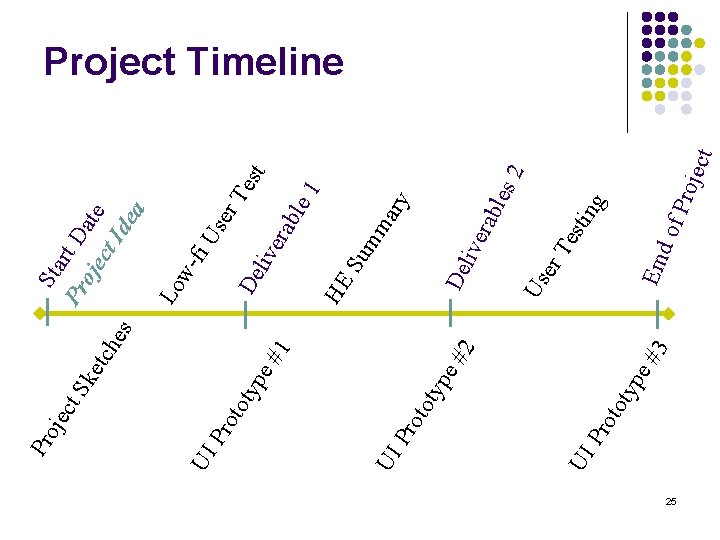 Project Timeline

Start Date

Project Idea

Low-fi User Test

Deliverable 1

HE Summary

Deliverables 2

User Testing

End of Project

Project Sketches

UI Prototype #1

UI Prototype #2

UI Prototype #3

25